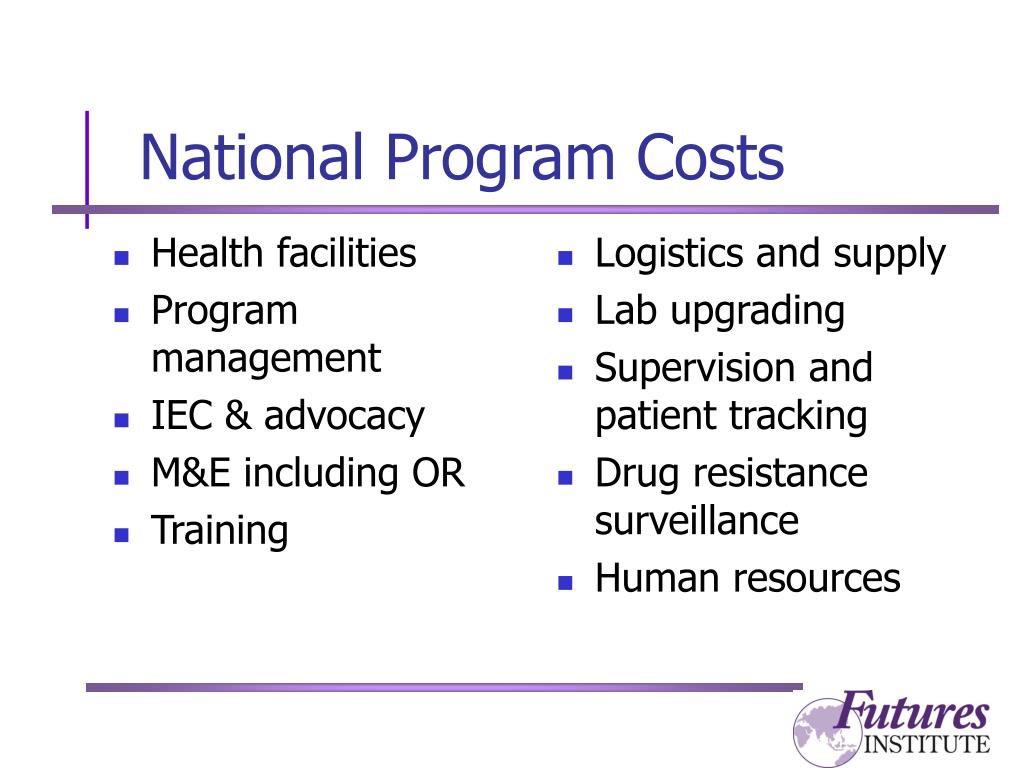 National Program Costs

- Health facilities
- Program management
- IEC & advocacy
- M&E including OR
- Training

- Logistics and supply
- Lab upgrading
- Supervision and patient tracking
- Drug resistance surveillance
- Human resources

Futures INSTITUTE